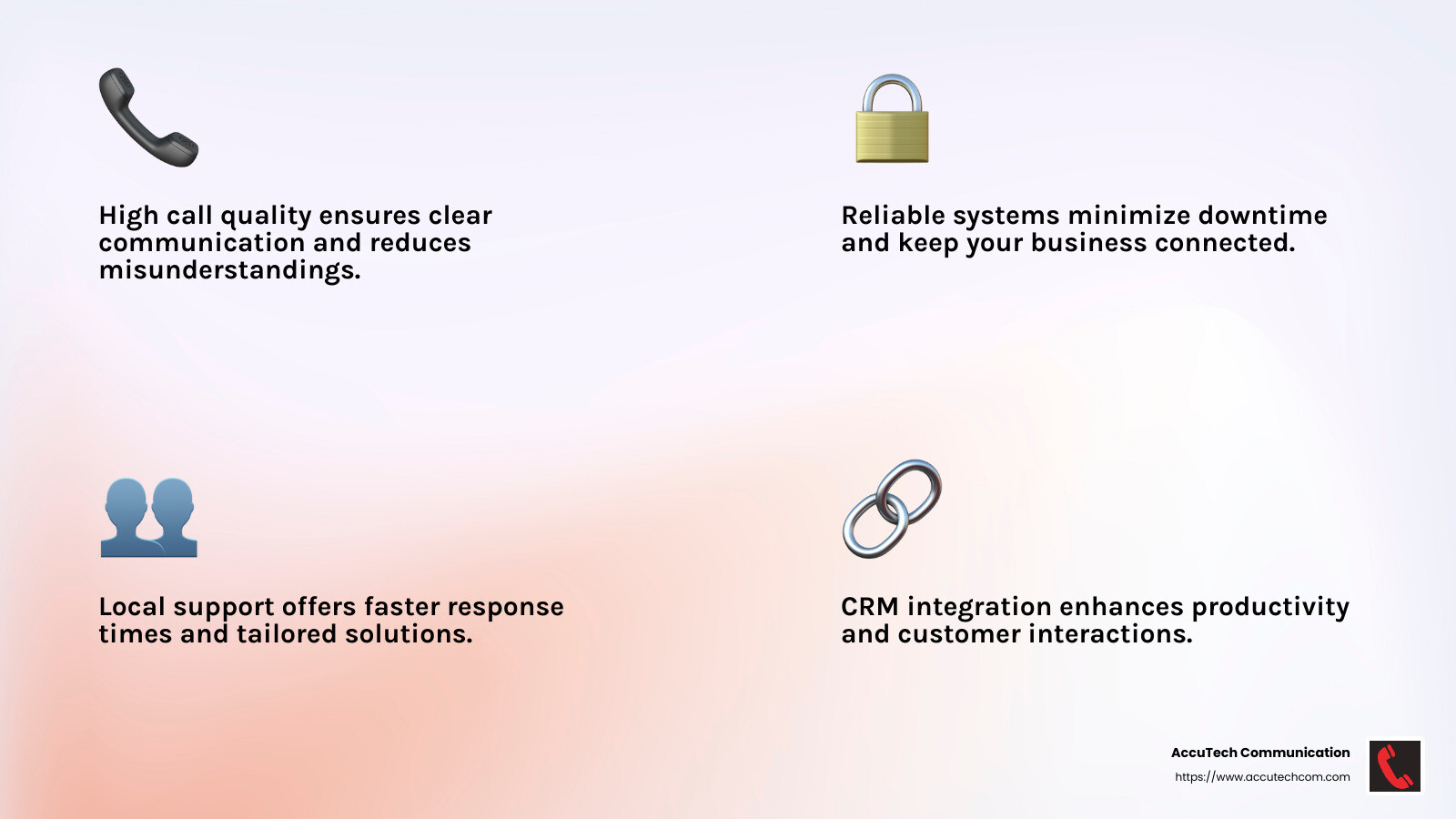 High call quality ensures clear communication and reduces misunderstandings.

Reliable systems minimize downtime and keep your business connected.

Local support offers faster response times and tailored solutions.

CRM integration enhances productivity and customer interactions.

AccuTech Communication
https://www.accutechcom.com